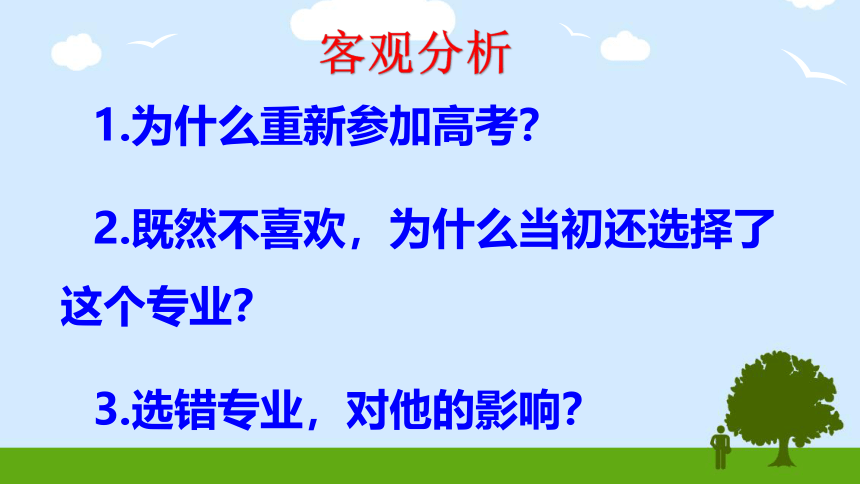 客观分析

1.为什么重新参加高考?

2.既然不喜欢，为什么当初还选择了这个专业?

3.选错专业，对他的影响?